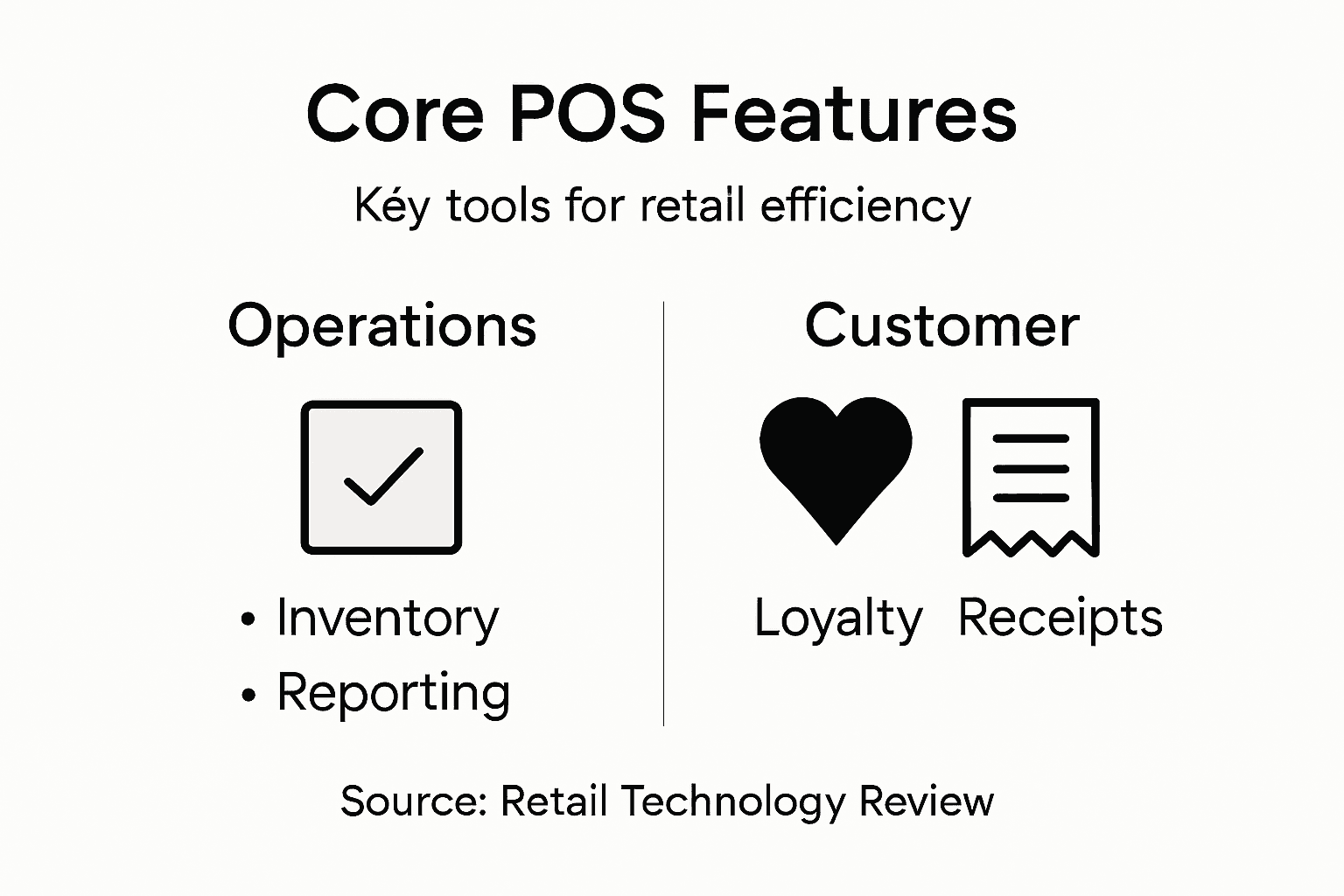 Core POS Features

Kéy tools for retail efficiency

Operations

• Inventory
• Reporting

Customer

Loyalty Receipts

Source: Retail Technology Review